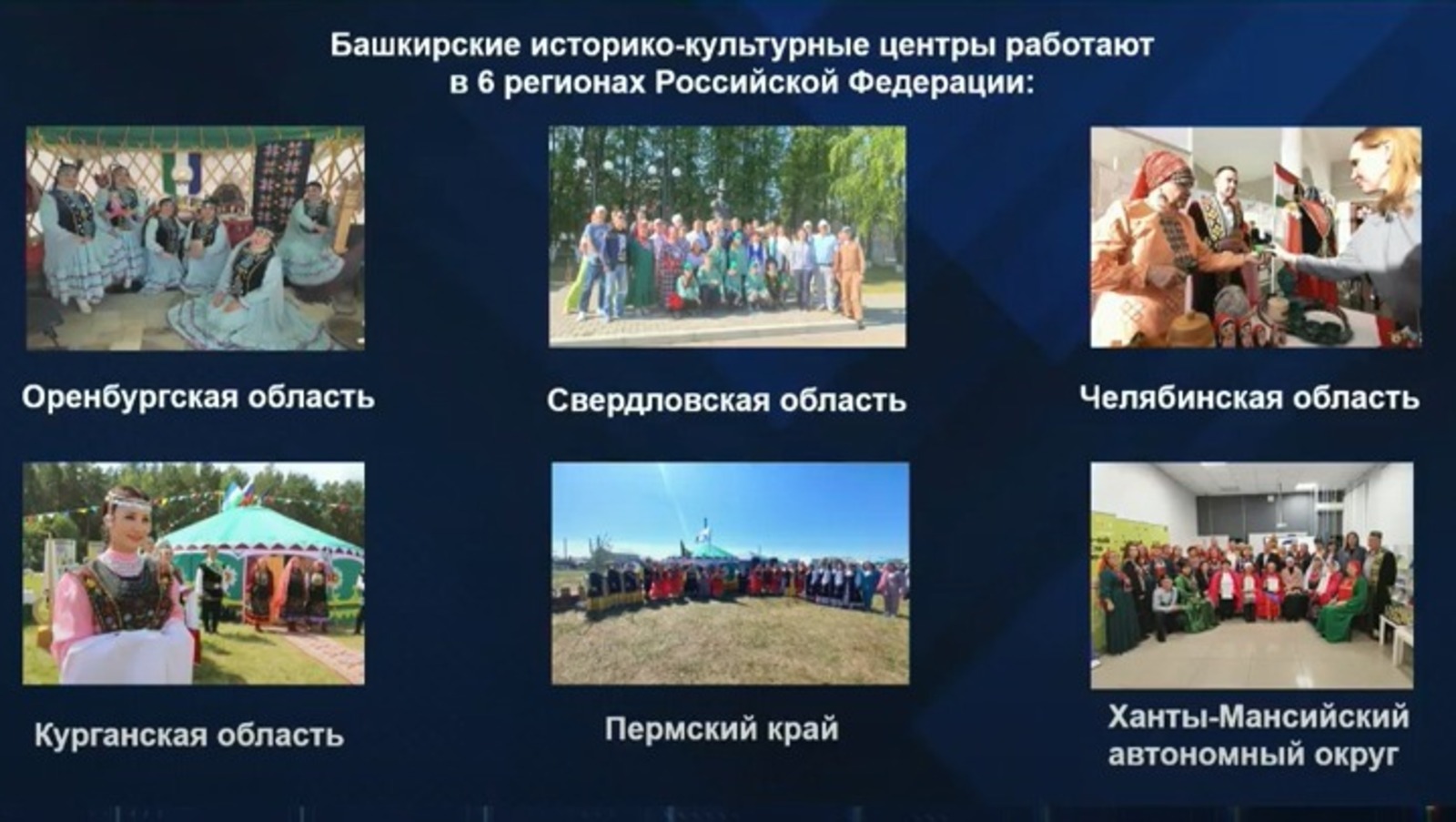 Башкирские историко-культурные центры работают в 6 регионах Российской Федерации:

Оренбургская область

Свердловская область

Челябинская область

Курганская область

Пермский край

Ханты-Мансийский автономный округ